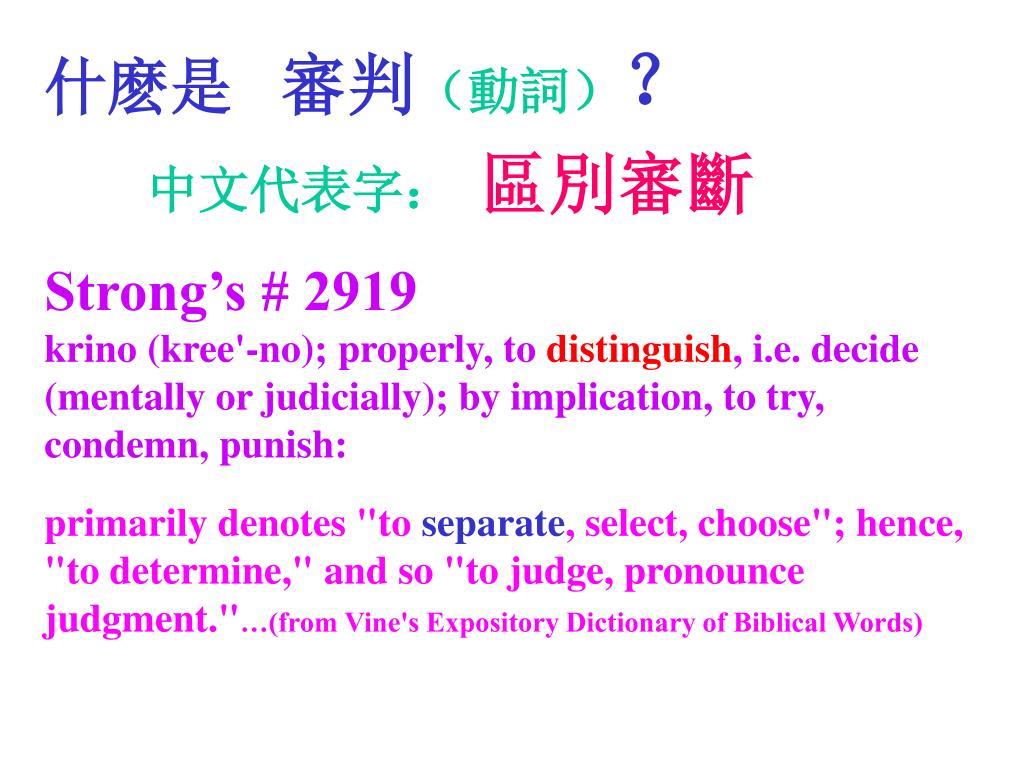 什麼是　審判（動詞）？

中文代表字：　區別審斷

Strong’s # 2919
krino (kree'-no); properly, to distinguish, i.e. decide (mentally or judicially); by implication, to try, condemn, punish:

primarily denotes "to separate, select, choose"; hence, "to determine," and so "to judge, pronounce judgment."…(from Vine's Expository Dictionary of Biblical Words)